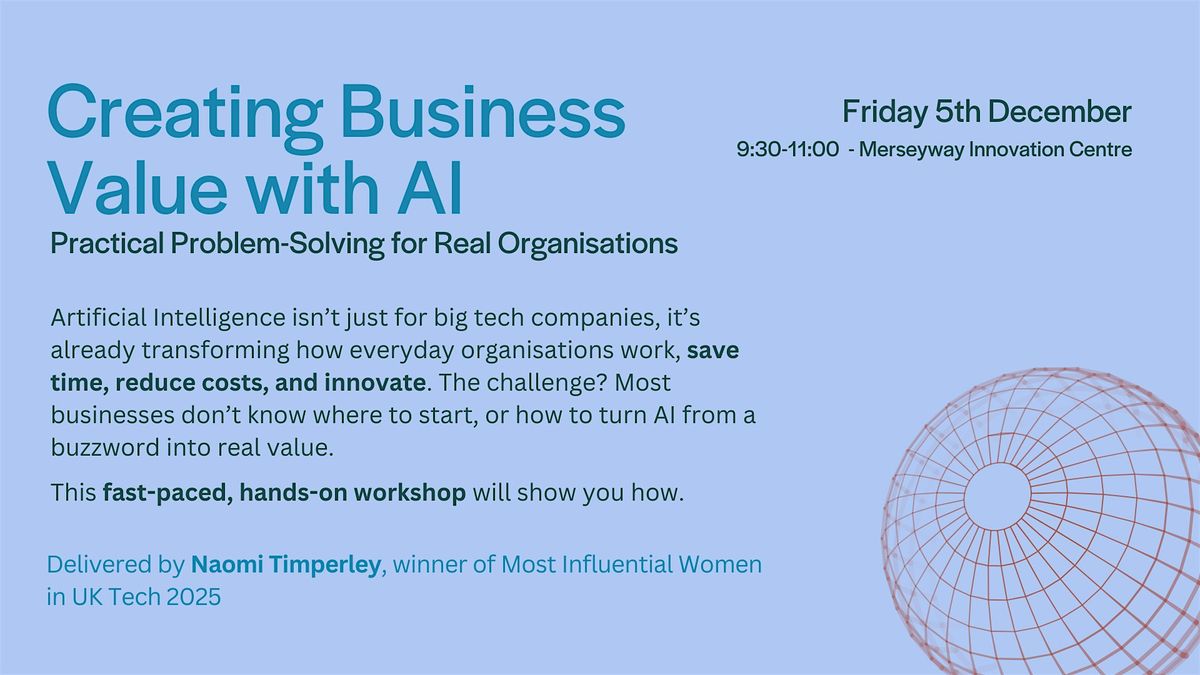 Creating Business Value with AI

Practical Problem-Solving for Real Organisations

Friday 5th December

9:30-11:00 - Merseyway Innovation Centre

Artificial Intelligence isn't just for big tech companies, it's already transforming how everyday organisations work, save time, reduce costs, and innovate. The challenge? Most businesses don't know where to start, or how to turn AI from a buzzword into real value.

This fast-paced, hands-on workshop will show you how.

Delivered by Naomi Timperley, winner of Most Influential Women in UK Tech 2025